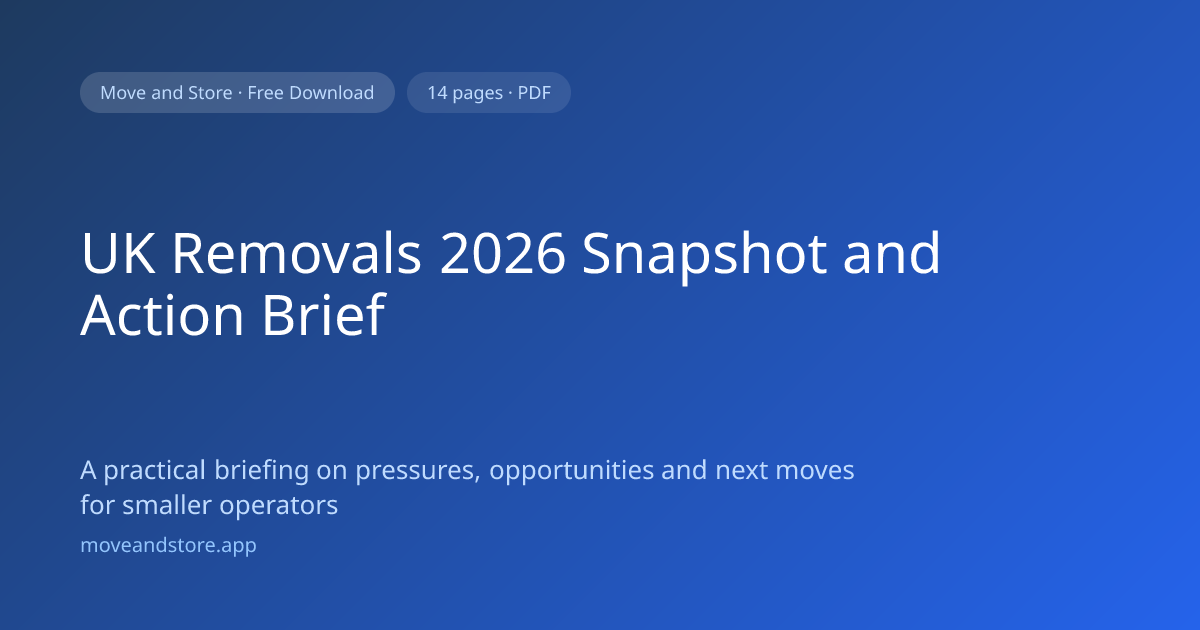 Move and Store · Free Download

14 pages · PDF

UK Removals 2026 Snapshot and Action Brief

A practical briefing on pressures, opportunities and next moves for smaller operators

moveandstore.app